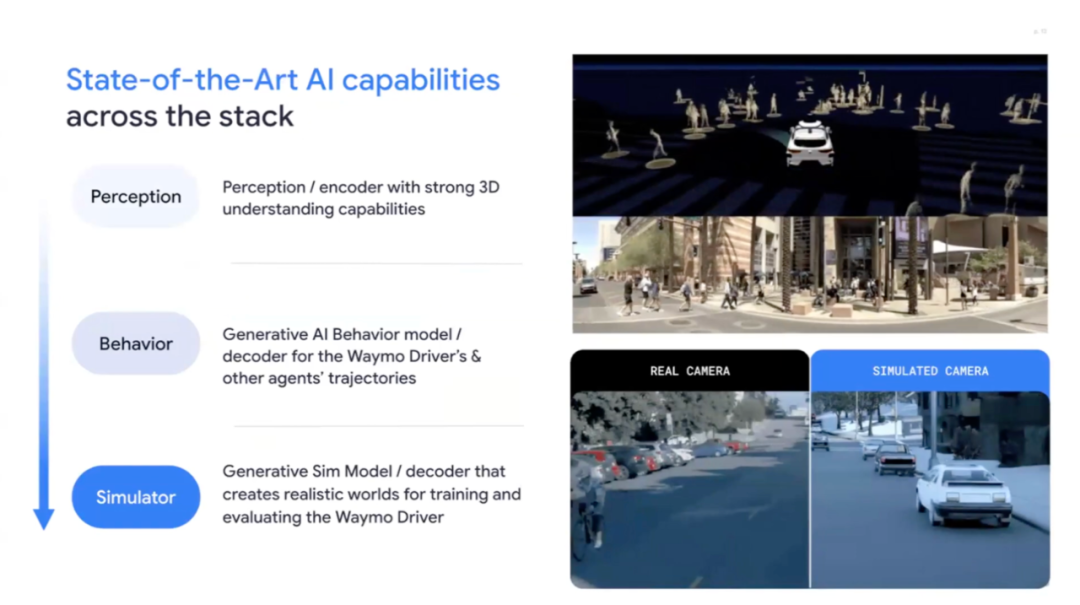 State-of-the-Art AI capabilities across the stack

Perception

Perception / encoder with strong 3D understanding capabilities

Behavior

Generative AI Behavior model / decoder for the Waymo Driver's & other agents' trajectories

Simulator

Generative Sim Model / decoder that creates realistic worlds for training and evaluating the Waymo Driver

REAL CAMERA

SIMULATED CAMERA